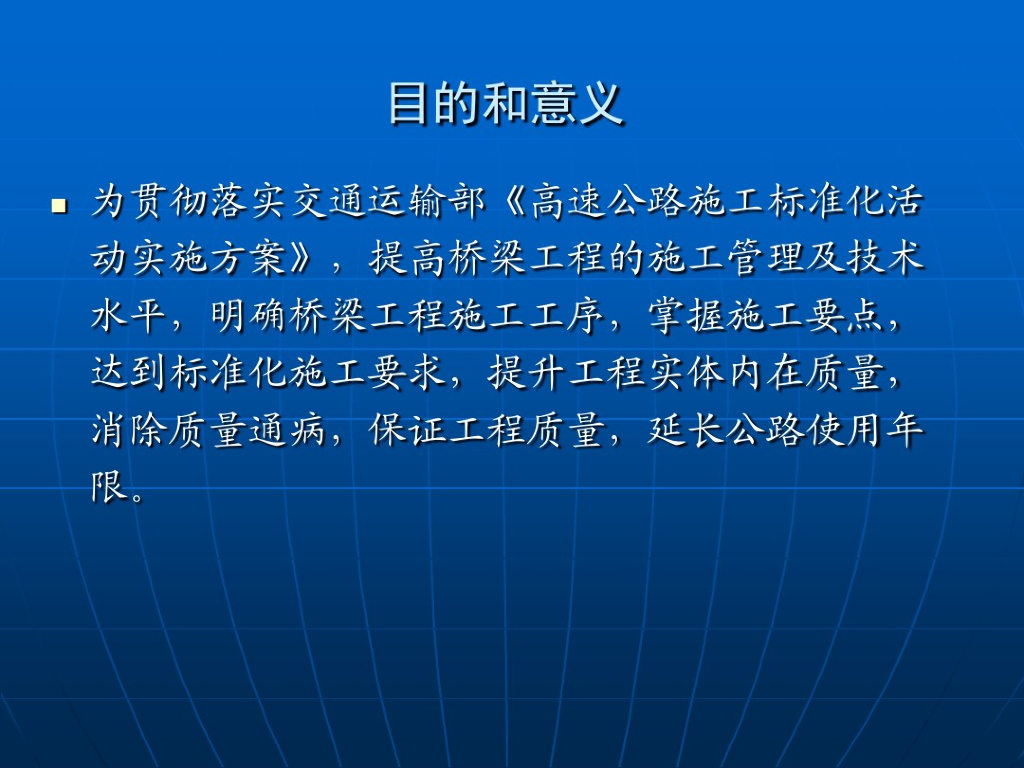 目的和意义

为贯彻落实交通运输部《高速公路施工标准化活动实施方案》，提高桥梁工程的施工管理及技术水平，明确桥梁工程施工工序，掌握施工要点，达到标准化施工要求，提升工程实体内在质量，消除质量通病，保证工程质量，延长公路使用年限。